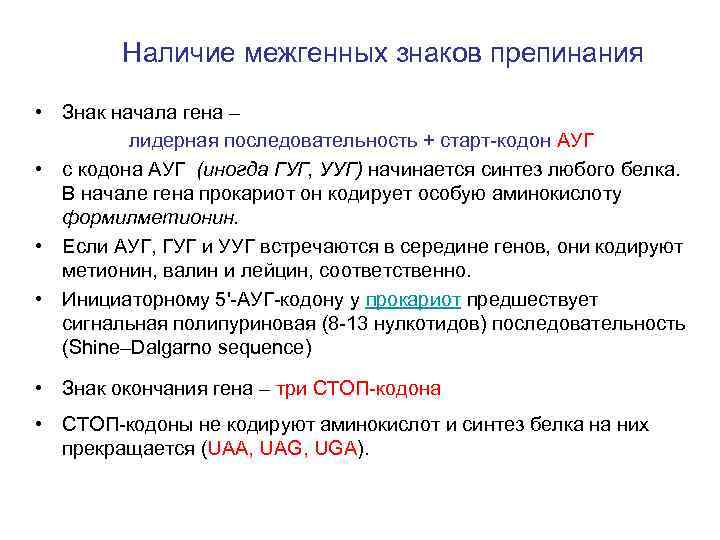 Наличие межгенных знаков препинания

• Знак начала гена –

лидерная последовательность + старт-кодон АУГ

• с кодона АУГ (иногда ГУГ, УУГ) начинается синтез любого белка. В начале гена прокариот он кодирует особую аминокислоту формилметионин.

• Если АУГ, ГУГ и УУГ встречаются в середине генов, они кодируют метионин, валин и лейцин, соответственно.

• Инициаторному 5'-АУГ-кодону у прокариот предшествует сигнальная полипуриновая (8-13 нулкотидов) последовательность (Shine–Dalgarno sequence)

• Знак окончания гена – три СТОП-кодона

• СТОП-кодоны не кодируют аминокислот и синтез белка на них прекращается (UAA, UAG, UGA).